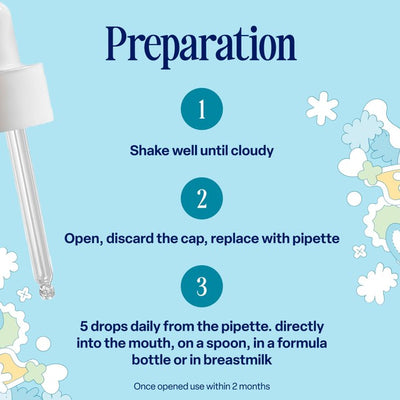 Preparation

1

Shake well until cloudy

2

Open, discard the cap, replace with pipette

3

5 drops daily from the pipette. directly into the mouth, on a spoon, in a formula bottle or in breastmilk

Once opened use within 2 months